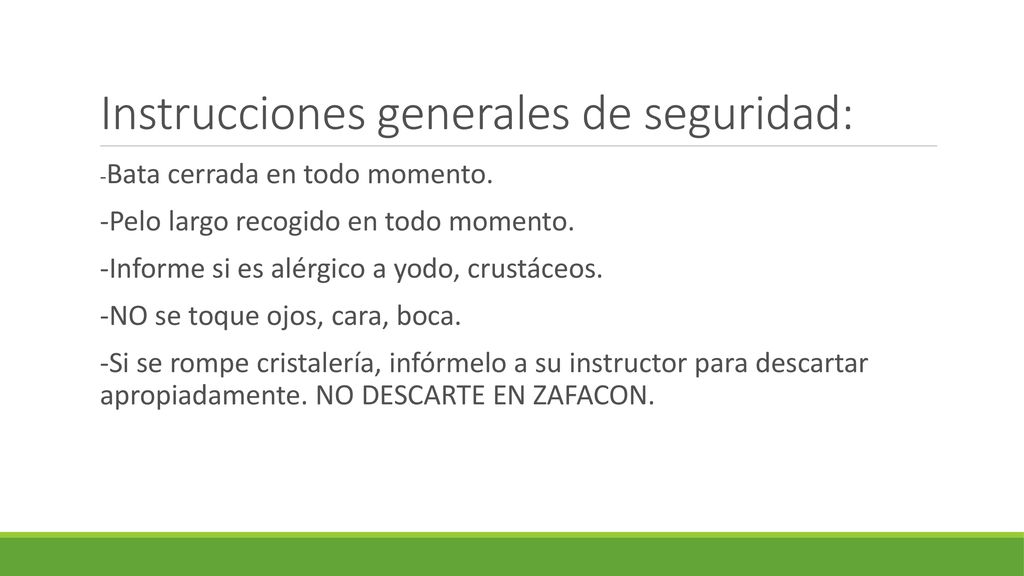 Instrucciones generales de seguridad:

-Bata cerrada en todo momento.

-Pelo largo recogido en todo momento.

-Informe si es alérgico a yodo, crustáceos.

-NO se toque ojos, cara, boca.

-Si se rompe cristalería, infórmelo a su instructor para descartar apropiadamente. NO DESCARTE EN ZAFACON.